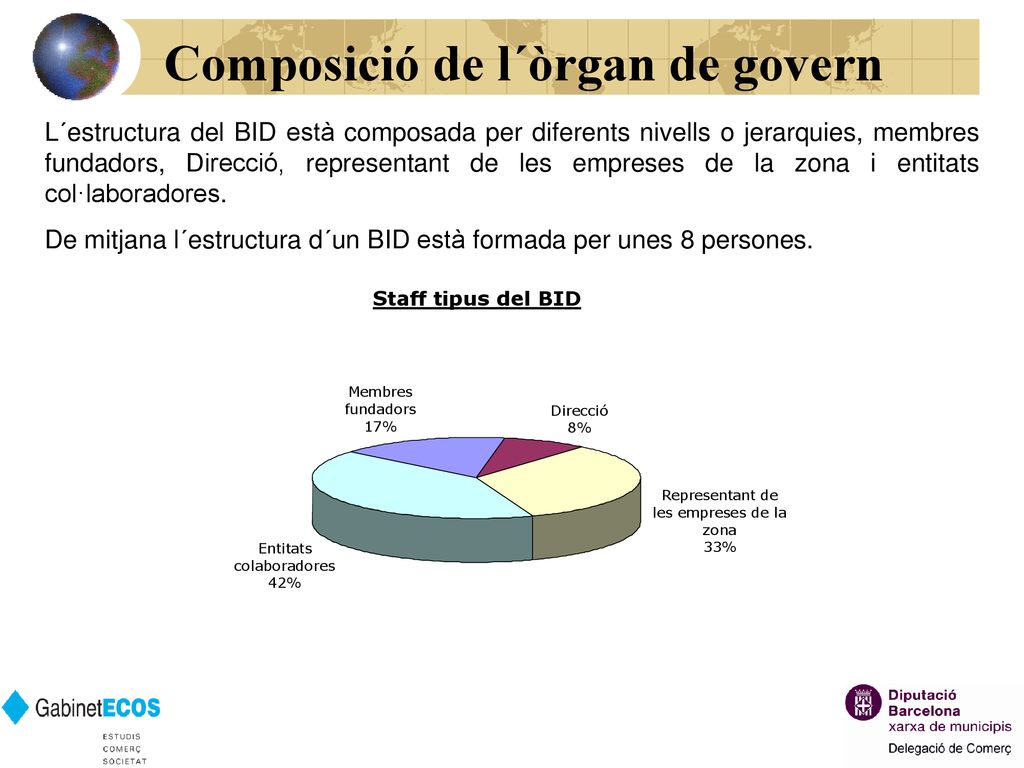 Composició de l´òrgan de govern

L´estructura del BID està composada per diferents nivells o jerarquies, membres fundadors, Direcció, representant de les empreses de la zona i entitats col·laboradores.

De mitjana l´estructura d´un BID està formada per unes 8 persones.

Staff tipus del BID

Membres fundadors 17%

Direcció 8%

Representant de les empreses de la zona 33%

Entitats colaboradores 42%

GabinetECOS
ESTUDIS
COMERÇ
SOCIETAT

Diputació Barcelona
xarxa de municipis
Delegació de Comerç